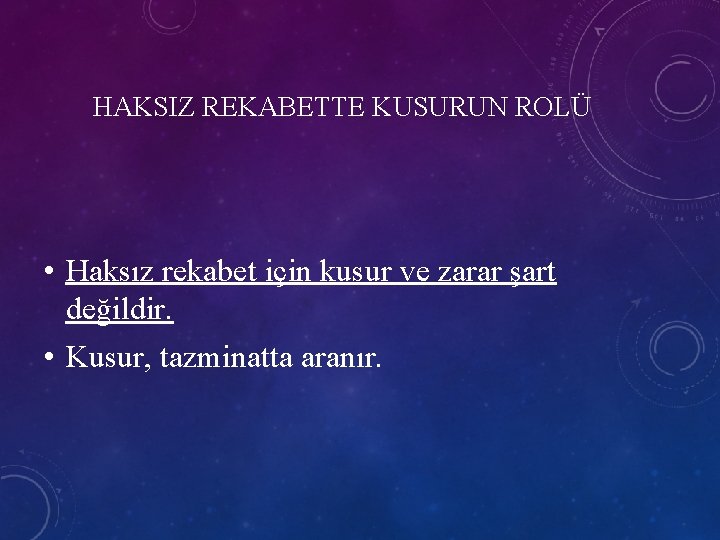 HAKSIZ REKABETTE KUSURUN ROLÜ

• Haksız rekabet için kusur ve zarar şart değildir.

• Kusur, tazminatta aranır.